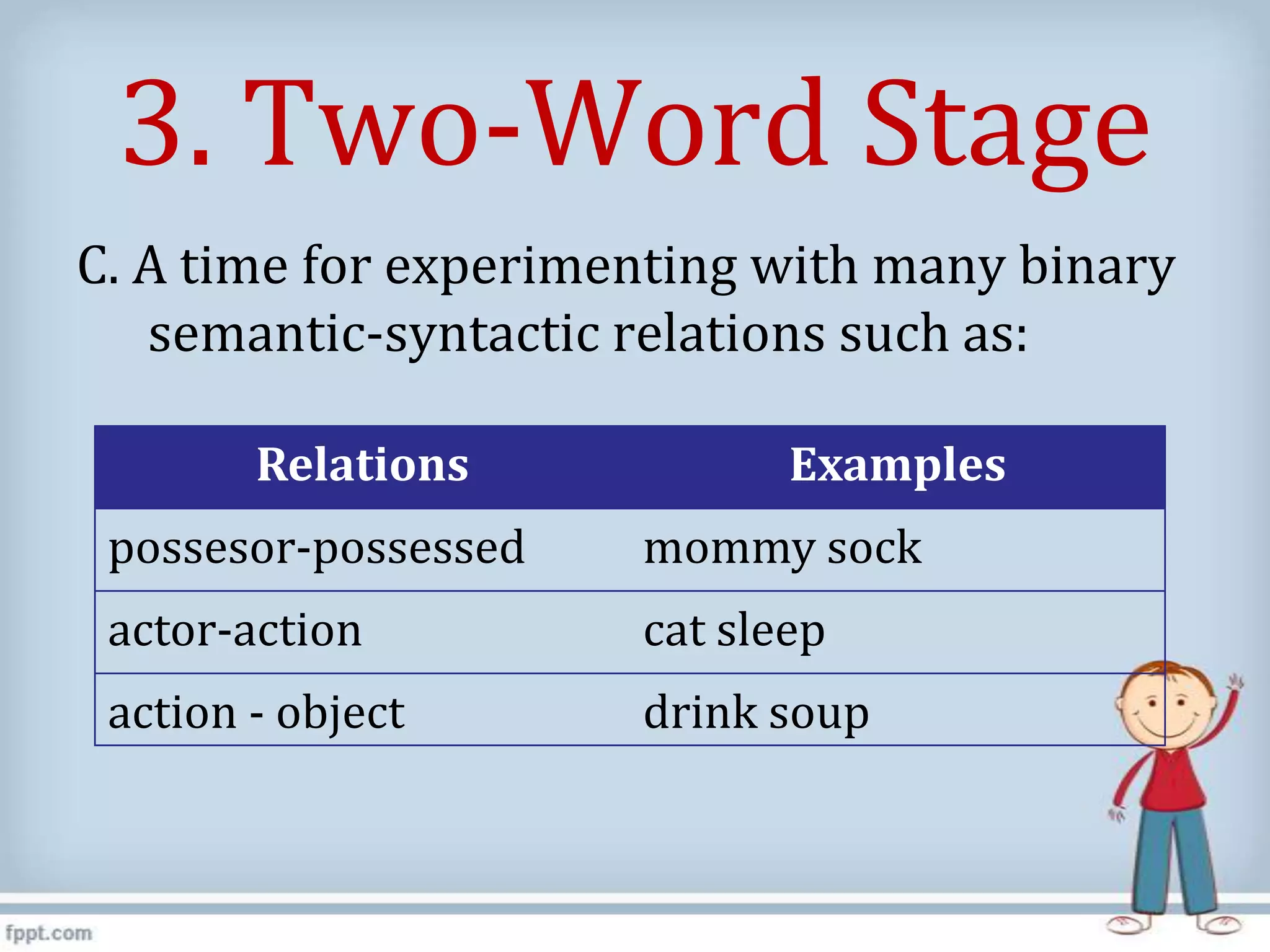 3. Two-Word Stage

C. A time for experimenting with many binary semantic-syntactic relations such as:

| Relations | Examples |
|---|---|
| possesor-possessed | mommy sock |
| actor-action | cat sleep |
| action - object | drink soup |

fppt.com